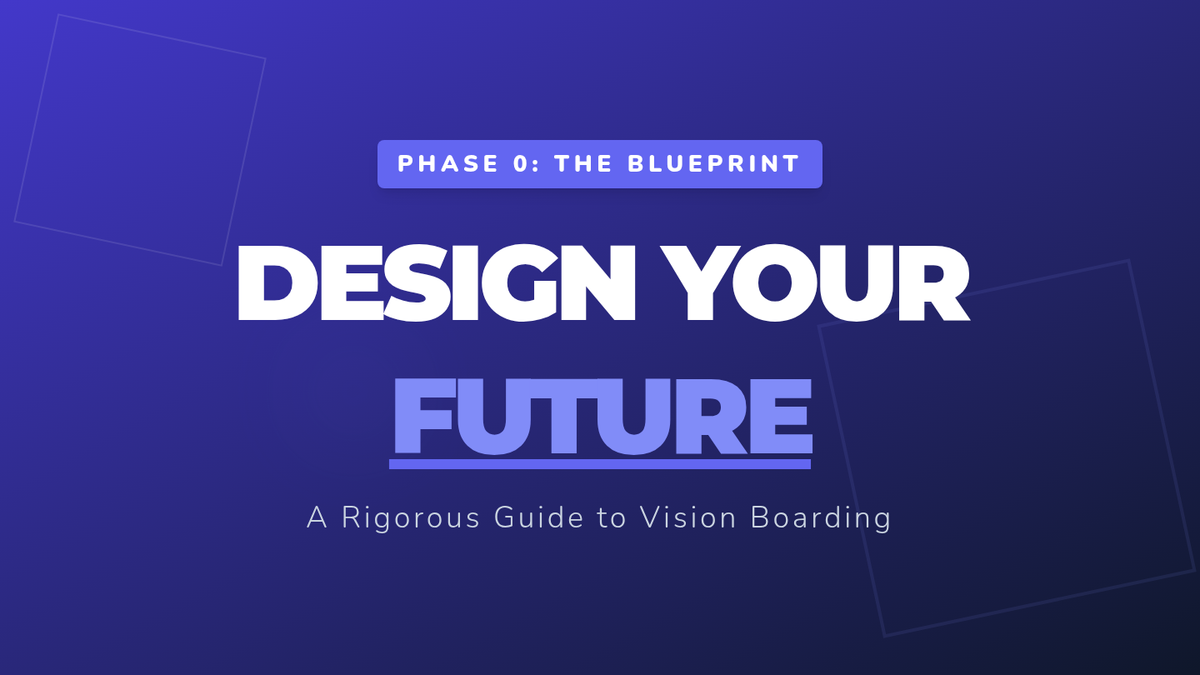 PHASE 0: THE BLUEPRINT

DESIGN YOUR FUTURE

A Rigorous Guide to Vision Boarding